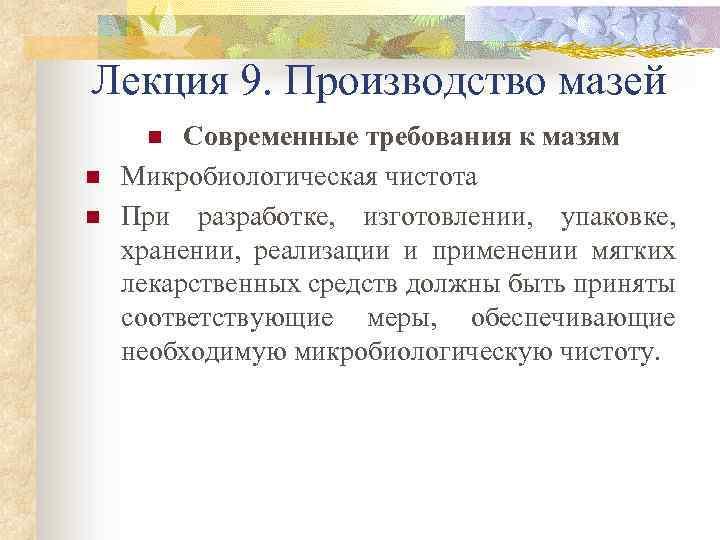 Лекция 9. Производство мазей

Современные требования к мазям

Микробиологическая чистота

При разработке, изготовлении, упаковке, хранении, реализации и применении мягких лекарственных средств должны быть приняты соответствующие меры, обеспечивающие необходимую микробиологическую чистоту.